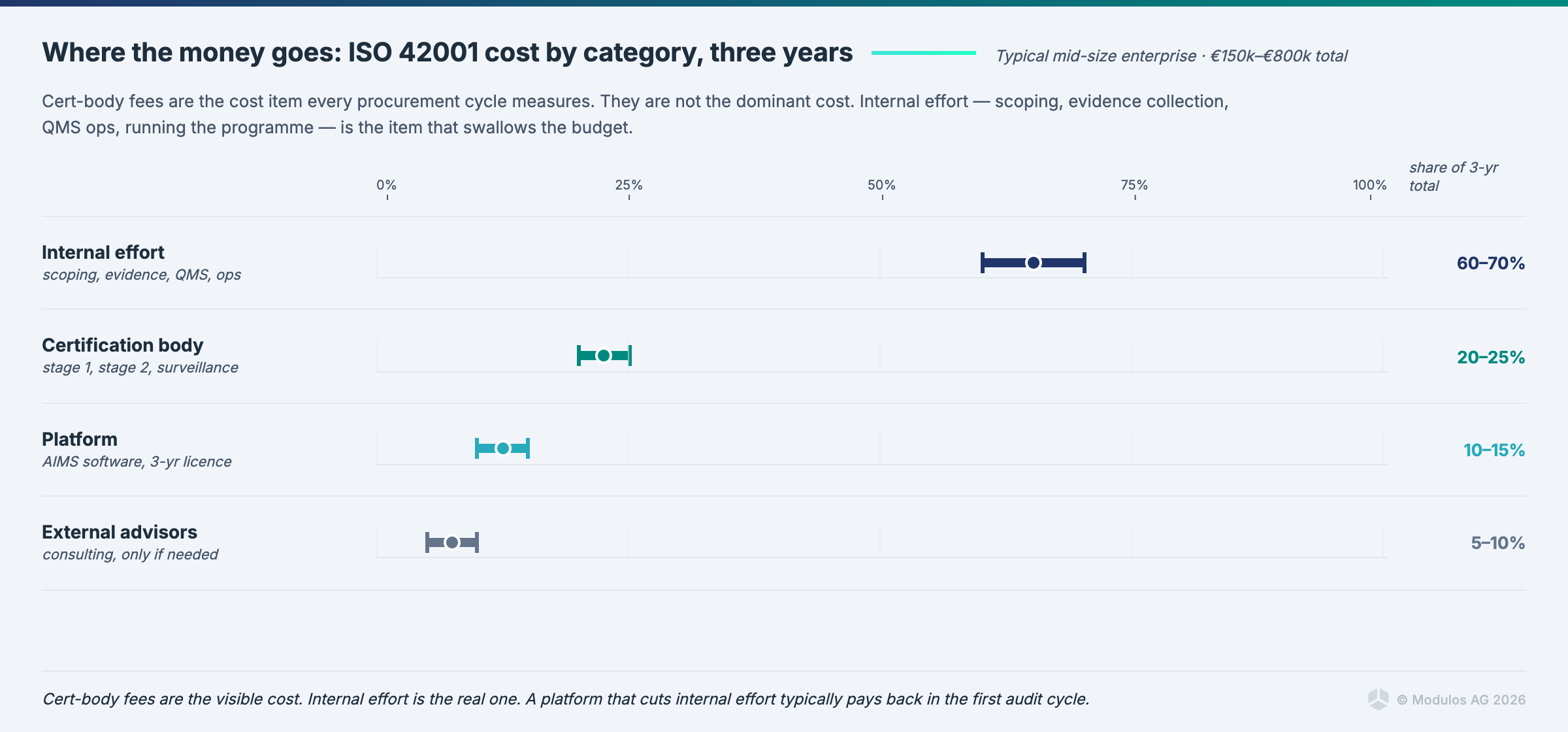 Where the money goes: ISO 42001 cost by category, three years

Typical mid-size enterprise · €150k–€800k total

Cert-body fees are the cost item every procurement cycle measures. They are not the dominant cost. Internal effort — scoping, evidence collection, QMS ops, running the programme — is the item that swallows the budget.

0% 25% 50% 75% 100%

share of 3-yr total

Internal effort
scoping, evidence, QMS, ops
60–70%

Certification body
stage 1, stage 2, surveillance
20–25%

Platform
AIMS software, 3-yr licence
10–15%

External advisors
consulting, only if needed
5–10%

Cert-body fees are the visible cost. Internal effort is the real one. A platform that cuts internal effort typically pays back in the first audit cycle.

© Modulos AG 2026